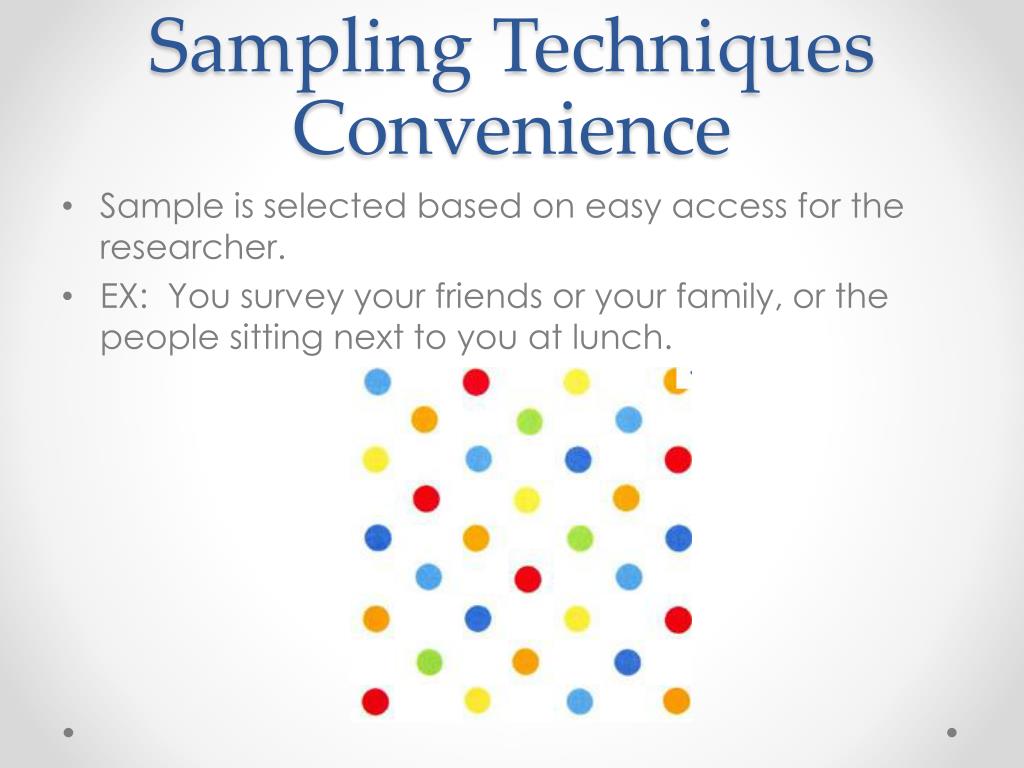 Sampling Techniques
Convenience

• Sample is selected based on easy access for the researcher.
• EX: You survey your friends or your family, or the people sitting next to you at lunch.